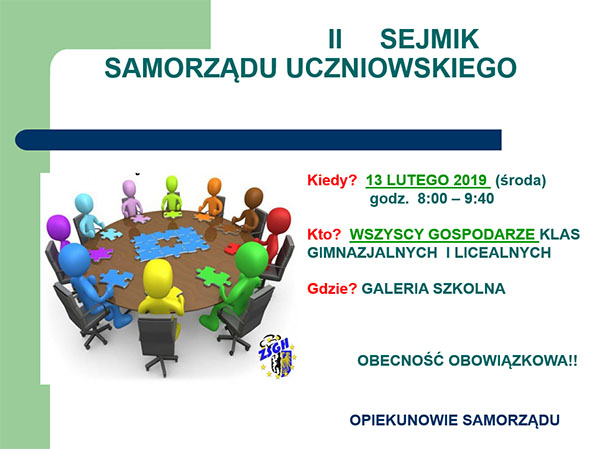 II SEJMIK
SAMORZĄDU UCZNIOWSKIEGO

Kiedy? 13 LUTEGO 2019 (środa)
godz. 8:00 – 9:40

Kto? WSZYSCY GOSPODARZE KLAS GIMNAZJALNYCH I LICEALNYCH

Gdzie? GALERIA SZKOLNA

ZSGH

OBECNOŚĆ OBOWIĄZKOWA!!

OPIEKUNOWIE SAMORZĄDU